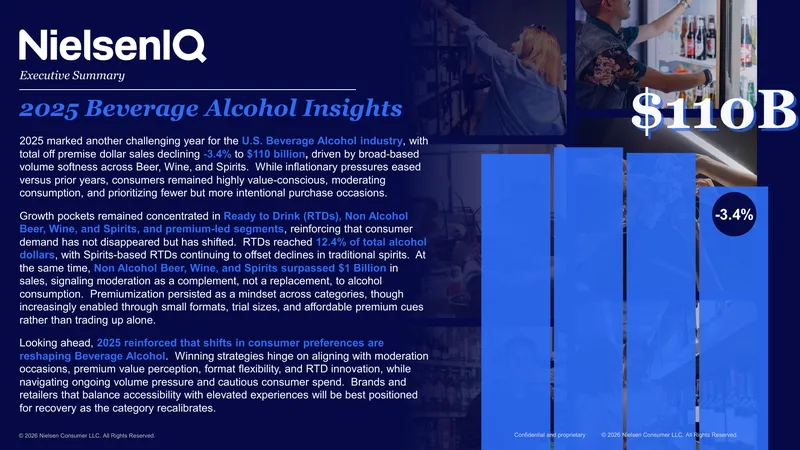 NielsenIQ
Executive Summary

2025 Beverage Alcohol Insights

2025 marked another challenging year for the U.S. Beverage Alcohol industry, with total off premise dollar sales declining -3.4% to $110 billion, driven by broad-based volume softness across Beer, Wine, and Spirits. While inflationary pressures eased versus prior years, consumers remained highly value-conscious, moderating consumption, and prioritizing fewer but more intentional purchase occasions.

Growth pockets remained concentrated in Ready to Drink (RTDs), Non Alcohol Beer, Wine, and Spirits, and premium-led segments, reinforcing that consumer demand has not disappeared but has shifted. RTDs reached 12.4% of total alcohol dollars, with Spirits-based RTDs continuing to offset declines in traditional spirits. At the same time, Non Alcohol Beer, Wine, and Spirits surpassed $1 Billion in sales, signaling moderation as a complement, not a replacement, to alcohol consumption. Premiumization persisted as a mindset across categories, though increasingly enabled through small formats, trial sizes, and affordable premium cues rather than trading up alone.

Looking ahead, 2025 reinforced that shifts in consumer preferences are reshaping Beverage Alcohol. Winning strategies hinge on aligning with moderation occasions, premium value perception, format flexibility, and RTD innovation, while navigating ongoing volume pressure and cautious consumer spend. Brands and retailers that balance accessibility with elevated experiences will be best positioned for recovery as the category recalibrates.

$110B

-3.4%

© 2026 Nielsen Consumer LLC. All Rights Reserved.

Confidential and proprietary © 2026 Nielsen Consumer LLC. All Rights Reserved.